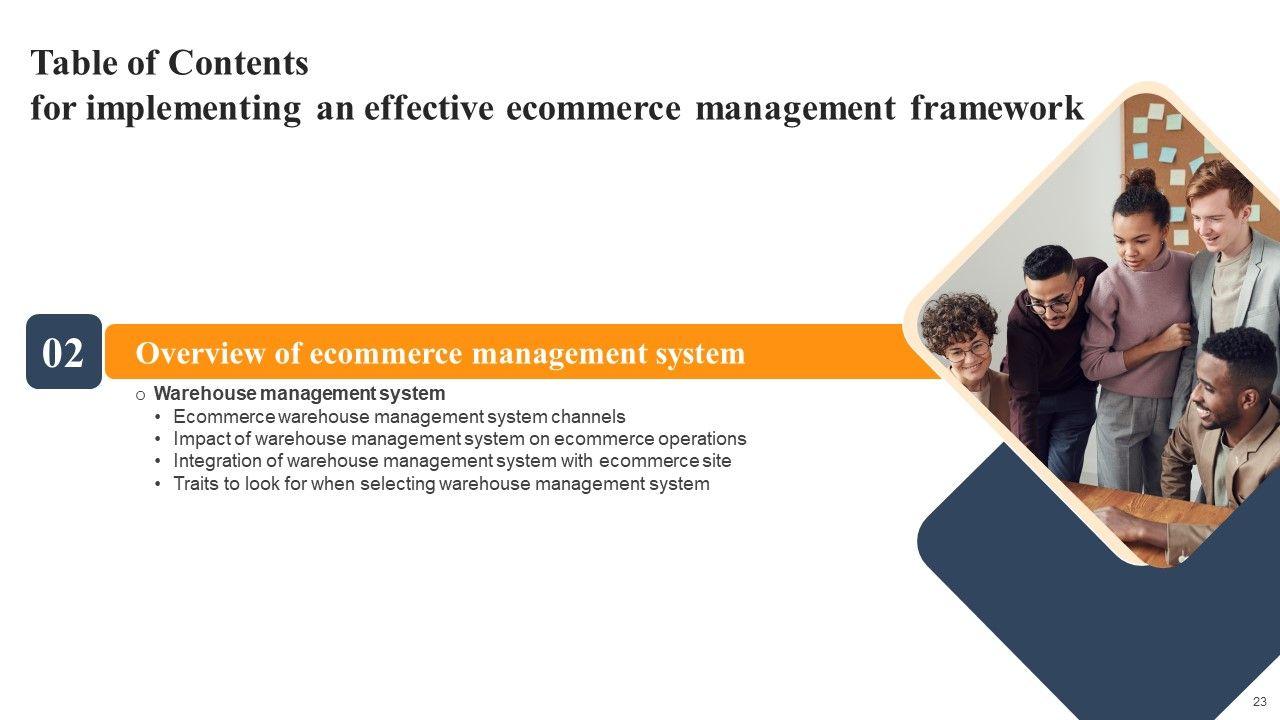 Table of Contents
for implementing an effective ecommerce management framework

02

Overview of ecommerce management system

o Warehouse management system
• Ecommerce warehouse management system channels
• Impact of warehouse management system on ecommerce operations
• Integration of warehouse management system with ecommerce site
• Traits to look for when selecting warehouse management system

23